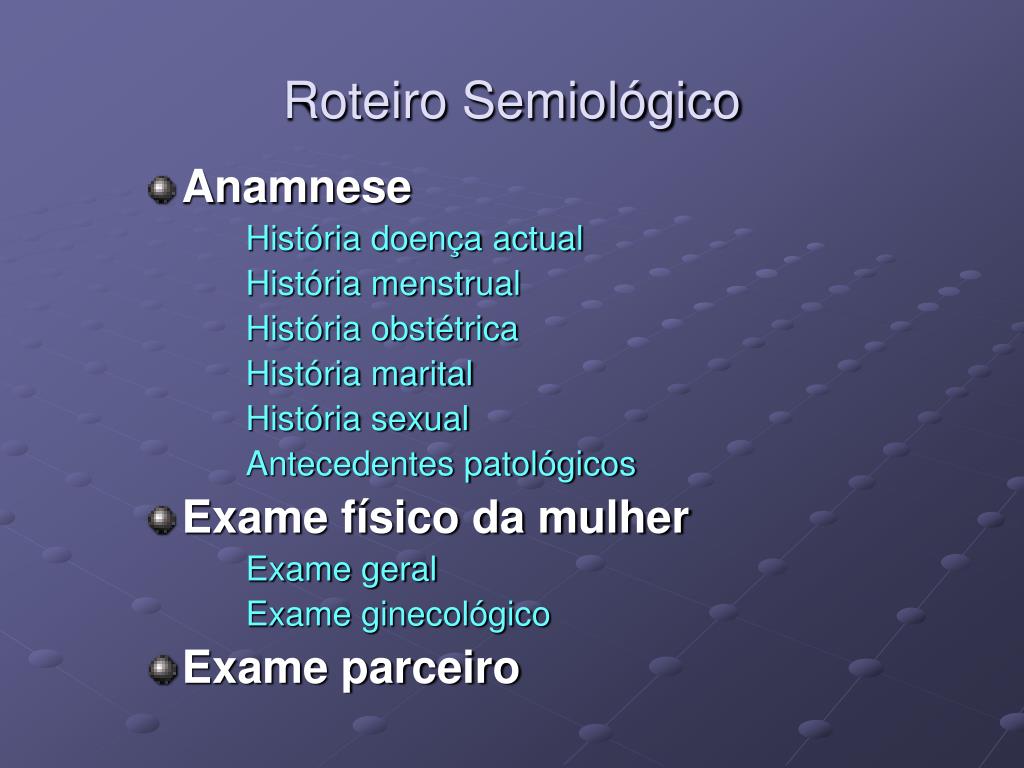 Roteiro Semiológico

Anamnese

História doença actual
História menstrual
História obstétrica
História marital
História sexual
Antecedentes patológicos

Exame físico da mulher

Exame geral
Exame ginecológico

Exame parceiro